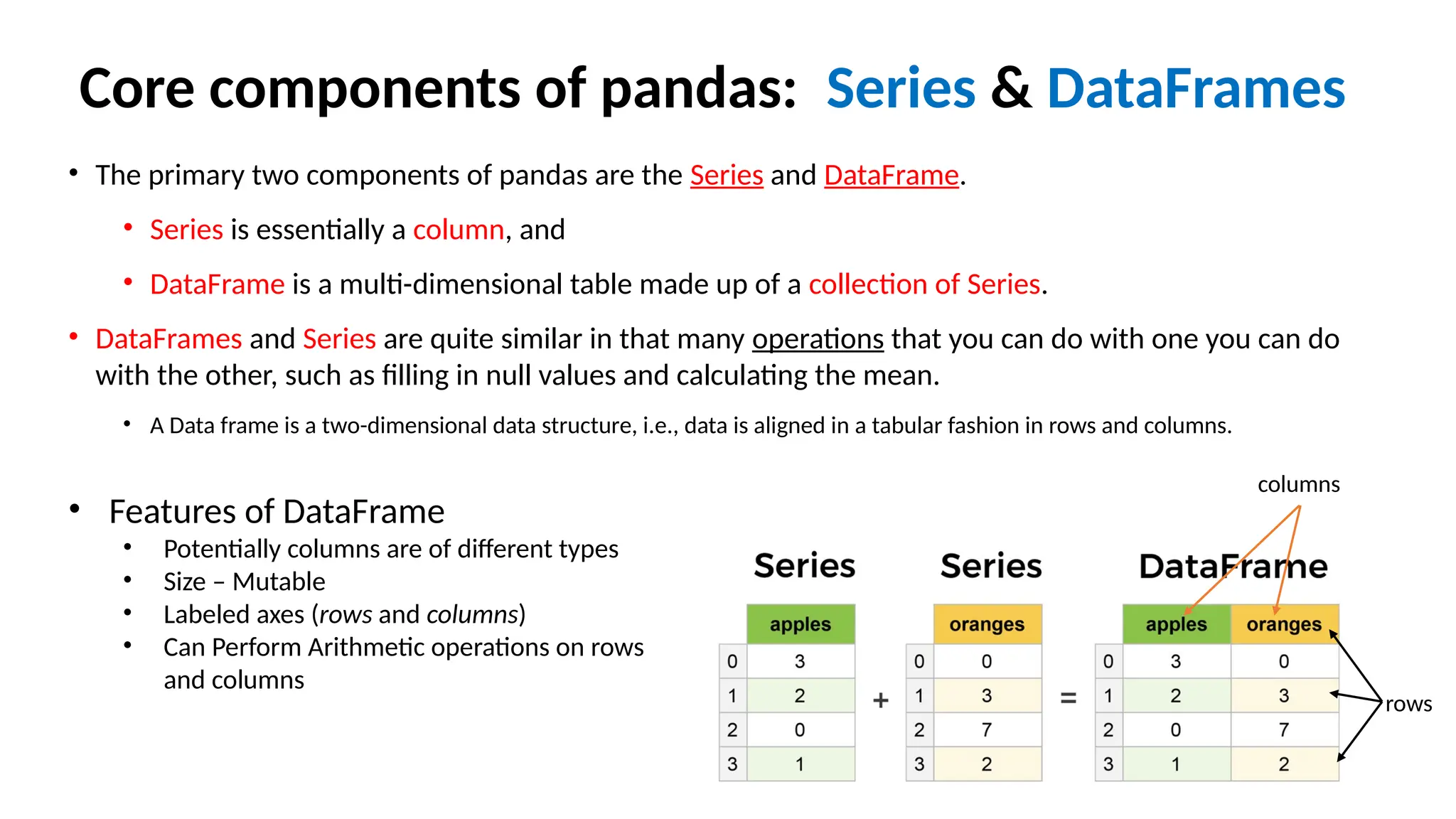 Core components of pandas: Series & DataFrames

• The primary two components of pandas are the Series and DataFrame.

• Series is essentially a column, and

• DataFrame is a multi-dimensional table made up of a collection of Series.

• DataFrames and Series are quite similar in that many operations that you can do with one you can do with the other, such as filling in null values and calculating the mean.

• A Data frame is a two-dimensional data structure, i.e., data is aligned in a tabular fashion in rows and columns.

• Features of DataFrame
• Potentially columns are of different types
• Size – Mutable
• Labeled axes (rows and columns)
• Can Perform Arithmetic operations on rows and columns

columns

Series

| | apples |
|---|---|
| 0 | 3 |
| 1 | 2 |
| 2 | 0 |
| 3 | 1 |

+

Series

| | oranges |
|---|---|
| 0 | 0 |
| 1 | 3 |
| 2 | 7 |
| 3 | 2 |

=

DataFrame

| | apples | oranges |
|---|---|---|
| 0 | 3 | 0 |
| 1 | 2 | 3 |
| 2 | 0 | 7 |
| 3 | 1 | 2 |

rows